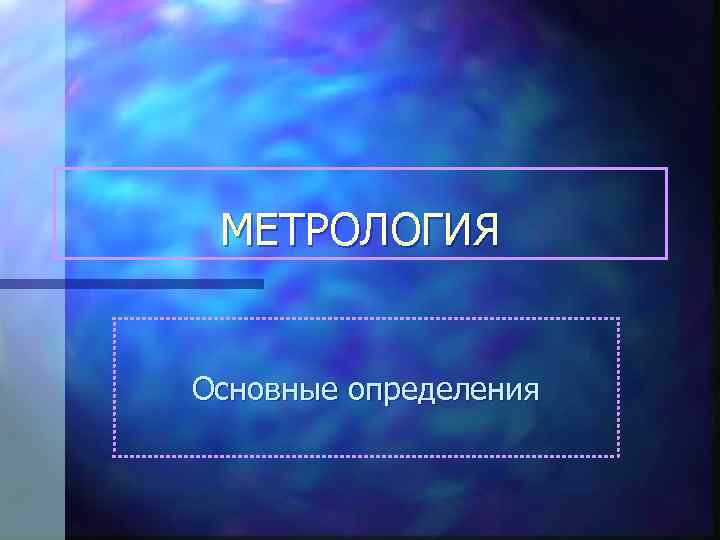 МЕТРОЛОГИЯ

Основные определения